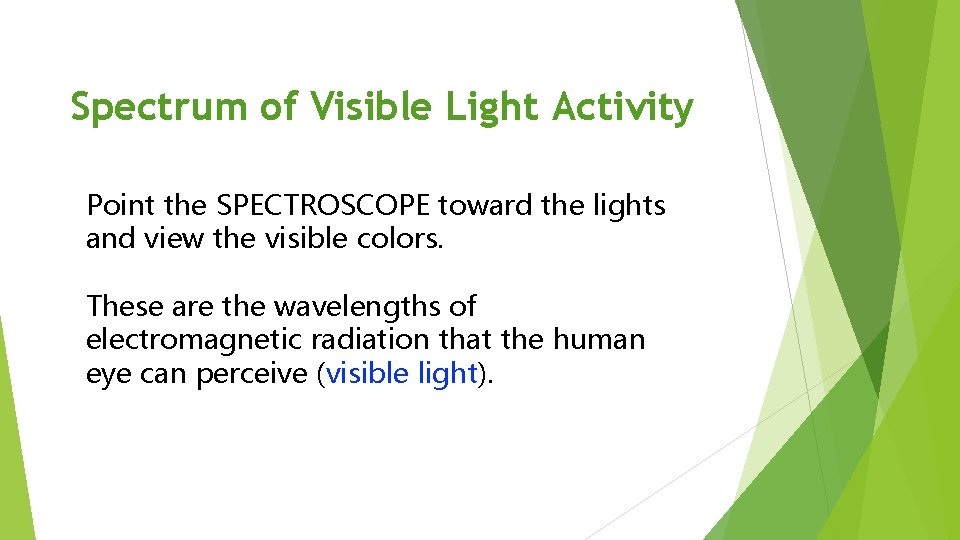 Spectrum of Visible Light Activity

Point the SPECTROSCOPE toward the lights and view the visible colors.

These are the wavelengths of electromagnetic radiation that the human eye can perceive (visible light).